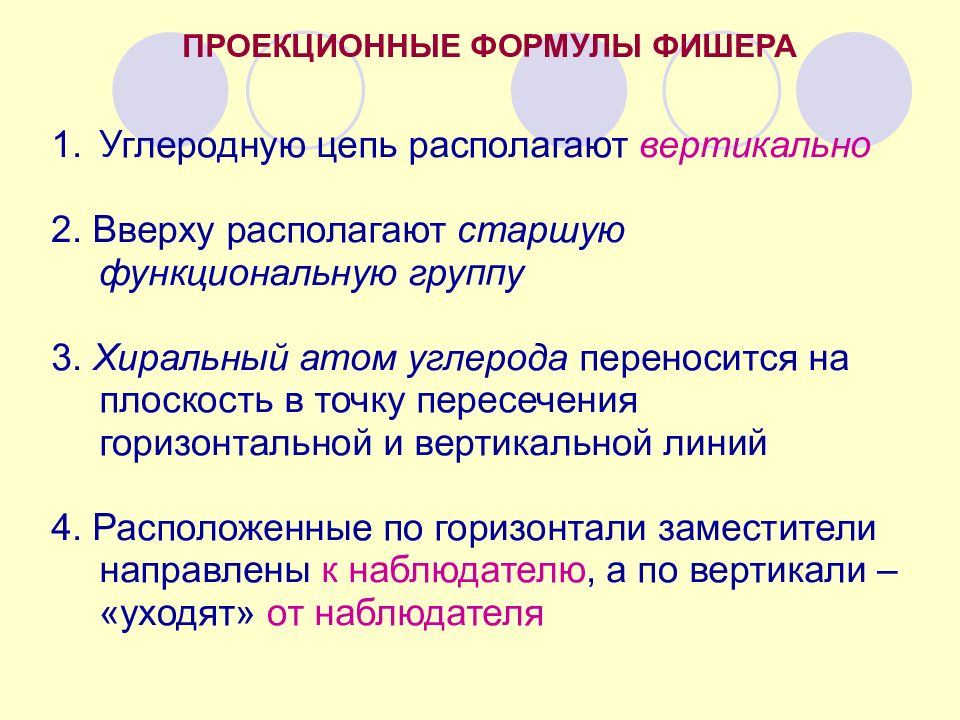 ПРОЕКЦИОННЫЕ ФОРМУЛЫ ФИШЕРА

1. Углеродную цепь располагают вертикально

2. Вверху располагают старшую функциональную группу

3. Хиральный атом углерода переносится на плоскость в точку пересечения горизонтальной и вертикальной линий

4. Расположенные по горизонтали заместители направлены к наблюдателю, а по вертикали – «уходят» от наблюдателя